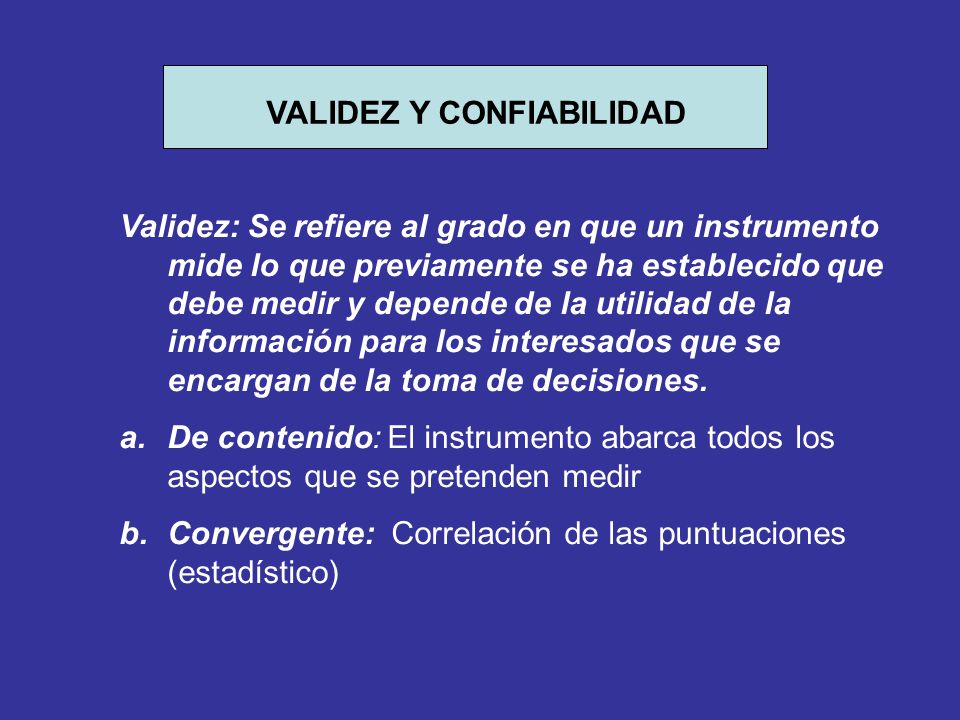 VALIDEZ Y CONFIABILIDAD

Validez: Se refiere al grado en que un instrumento mide lo que previamente se ha establecido que debe medir y depende de la utilidad de la información para los interesados que se encargan de la toma de decisiones.

a. De contenido: El instrumento abarca todos los aspectos que se pretenden medir

b. Convergente: Correlación de las puntuaciones (estadístico)